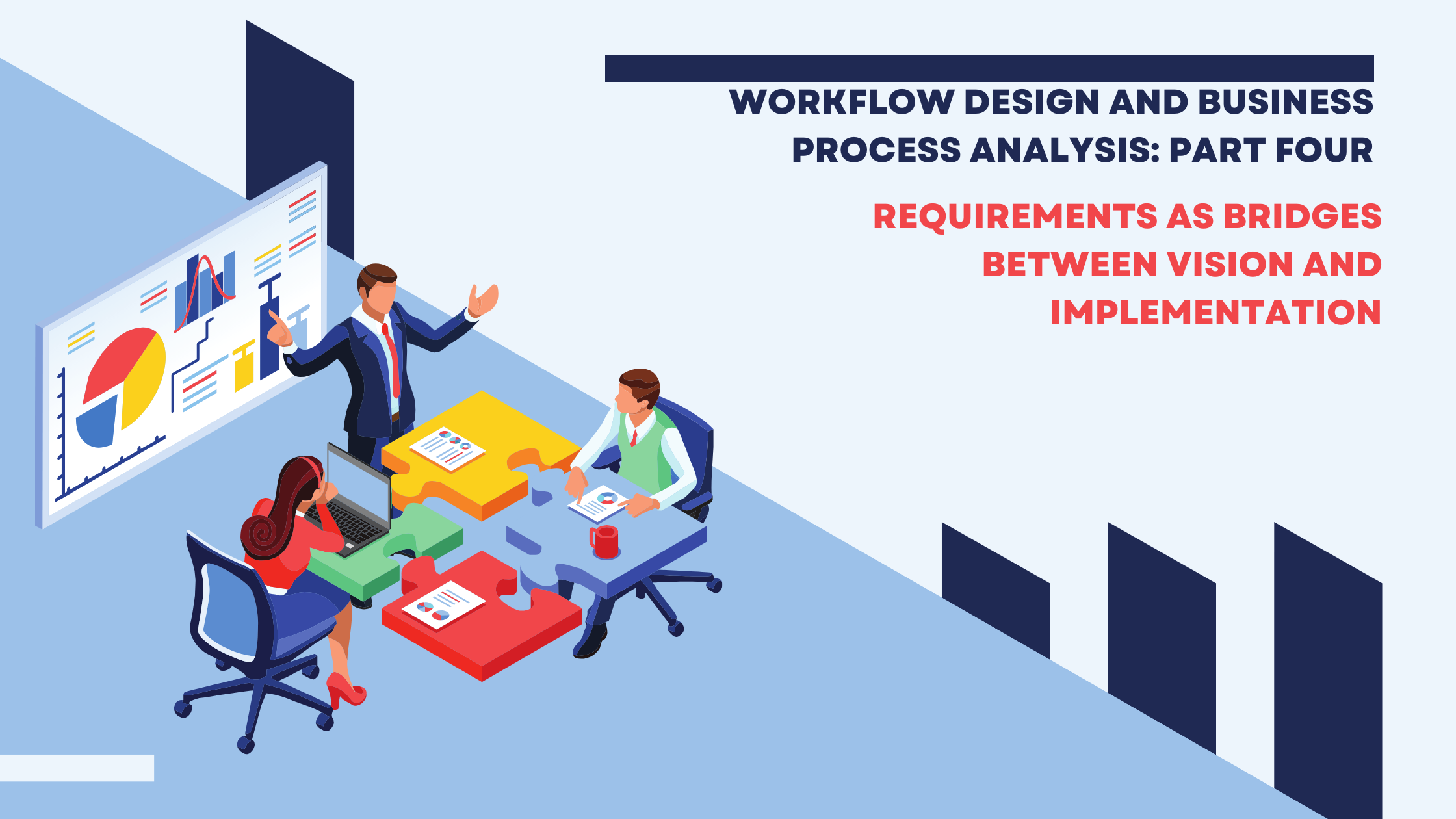 WORKFLOW DESIGN AND BUSINESS PROCESS ANALYSIS: PART FOUR

REQUIREMENTS AS BRIDGES BETWEEN VISION AND IMPLEMENTATION